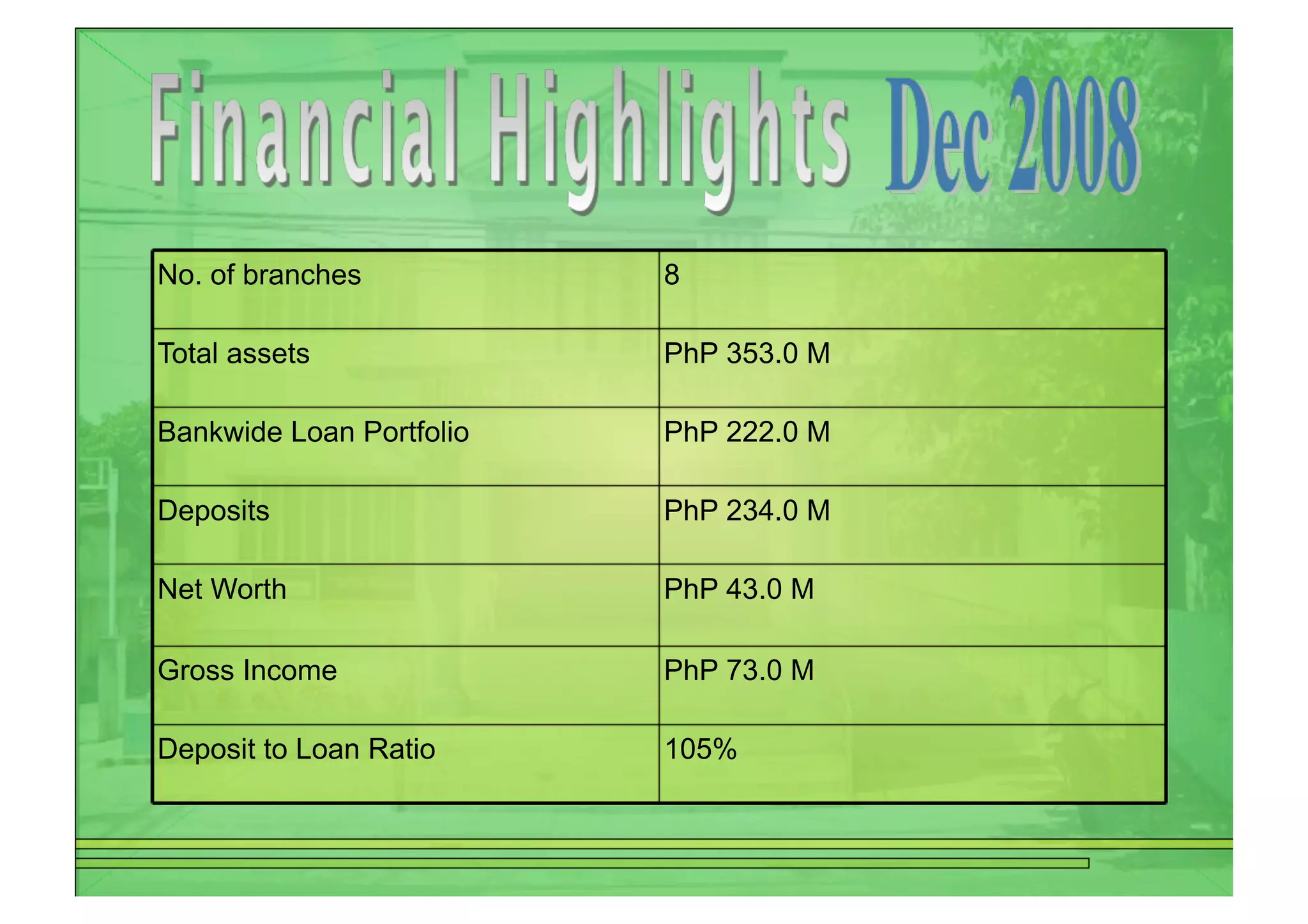 Financial Highlights Dec 2008

| No. of branches | 8 |
|---|---|
| Total assets | PhP 353.0 M |
| Bankwide Loan Portfolio | PhP 222.0 M |
| Deposits | PhP 234.0 M |
| Net Worth | PhP 43.0 M |
| Gross Income | PhP 73.0 M |
| Deposit to Loan Ratio | 105% |